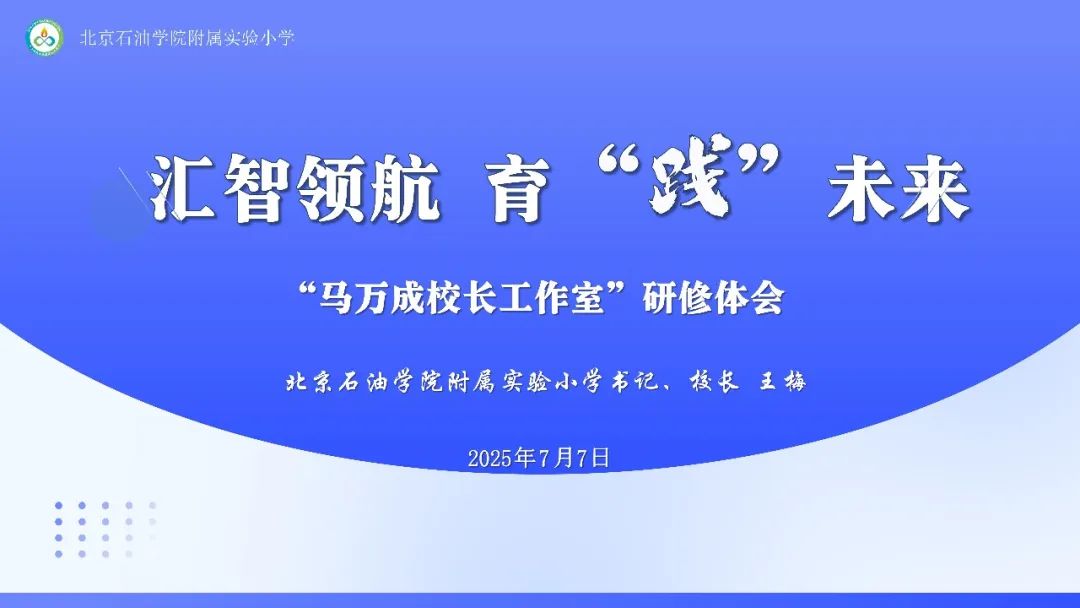 北京石油学院附属实验小学

汇智领航 育“践”未来

“马万成校长工作室”研修体会

北京石油学院附属实验小学书记、校长 王梅

2025年7月7日